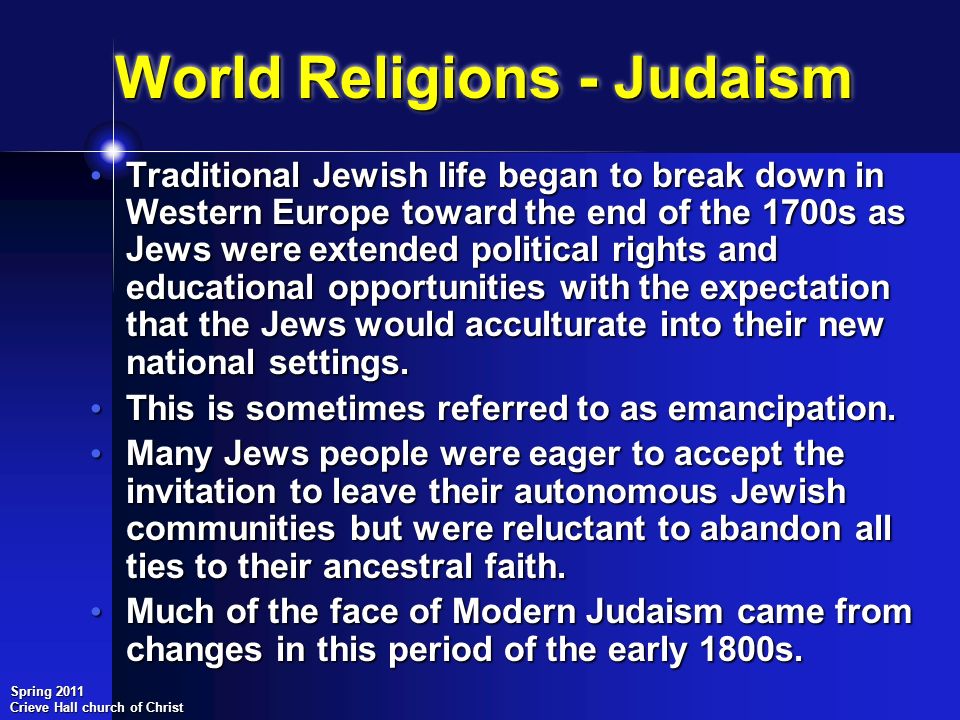 World Religions - Judaism

• Traditional Jewish life began to break down in Western Europe toward the end of the 1700s as Jews were extended political rights and educational opportunities with the expectation that the Jews would acculturate into their new national settings.
• This is sometimes referred to as emancipation.
• Many Jews people were eager to accept the invitation to leave their autonomous Jewish communities but were reluctant to abandon all ties to their ancestral faith.
• Much of the face of Modern Judaism came from changes in this period of the early 1800s.

Spring 2011
Crieve Hall church of Christ